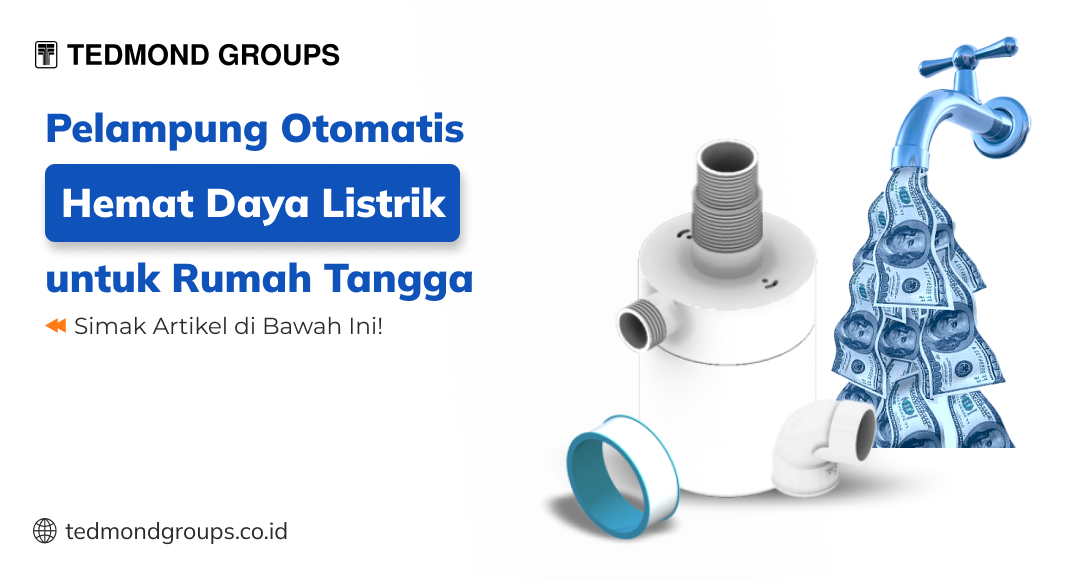 TEDMOND GROUPS

Pelampung Otomatis

Hemat Daya Listrik

untuk Rumah Tangga

Simak Artikel di Bawah Ini!

tedmondgroups.co.id